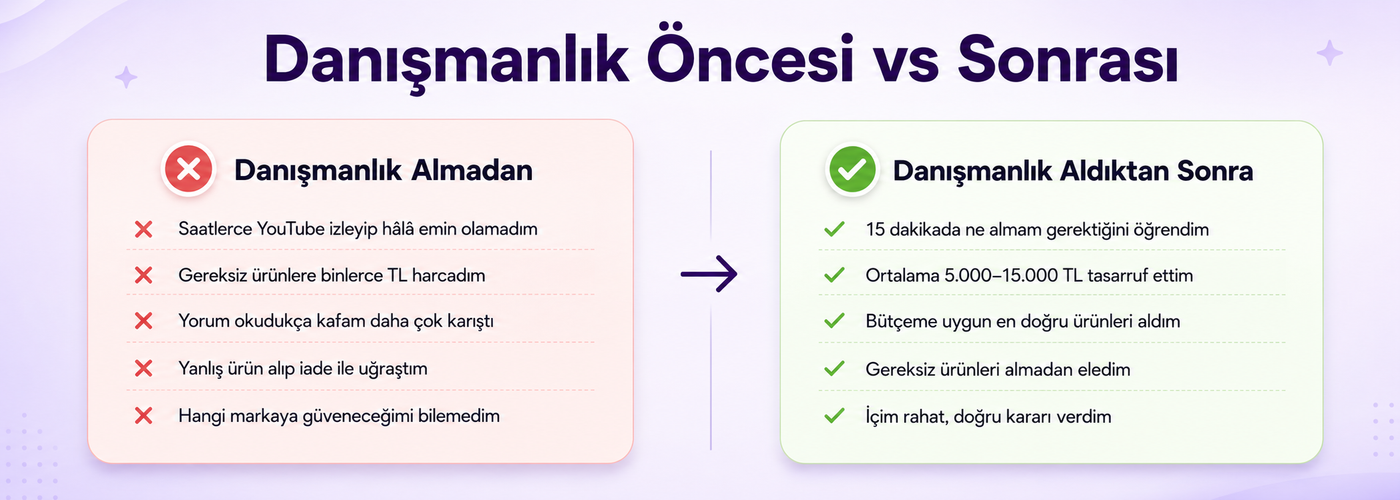 Danışmanlık Öncesi vs Sonrası

Danışmanlık Almadan

Saatlerce YouTube izleyip hâlâ emin olamadım

Gereksiz ürünlere binlerce TL harcadım

Yorum okudukça kafam daha çok karıştı

Yanlış ürün alıp iade ile uğraştım

Hangi markaya güveneceğimi bilemedim

Danışmanlık Aldıktan Sonra

15 dakikada ne almam gerektiğini öğrendim

Ortalama 5.000–15.000 TL tasarruf ettim

Bütçeme uygun en doğru ürünleri aldım

Gereksiz ürünleri almadan eledim

İçim rahat, doğru kararı verdim